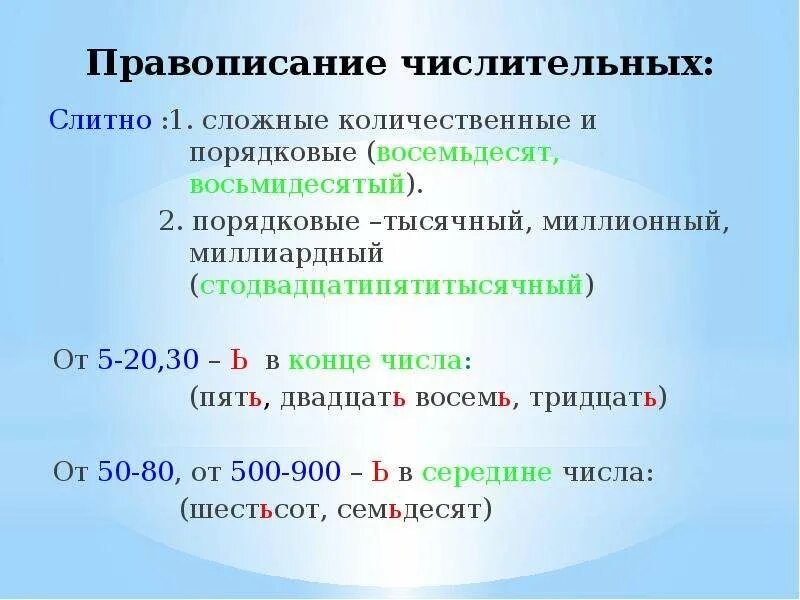 Правописание числительных:

Слитно :1. сложные количественные и порядковые (восемьдесят, восьмидесятый).

2. порядковые –тысячный, миллионный, миллиардный (стодвадцатипятитысячный)

От 5-20,30 – Ь в конце числа:
(пять, двадцать восемь, тридцать)

От 50-80, от 500-900 – Ь в середине числа:
(шестьсот, семьдесят)